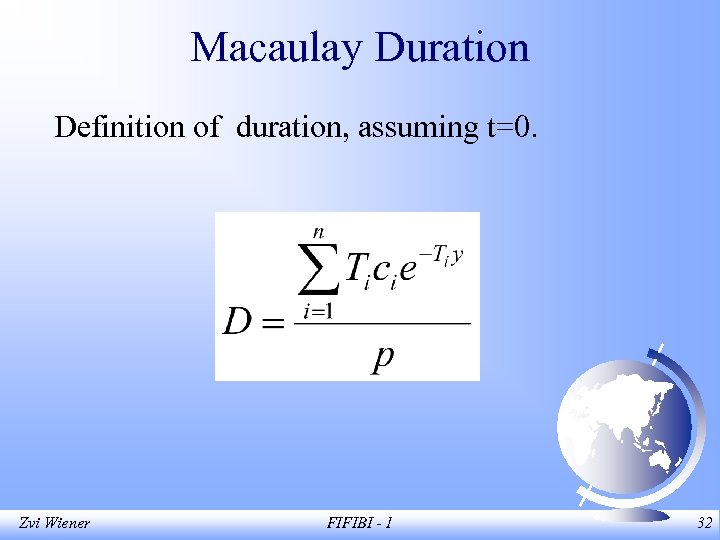 Macaulay Duration

Definition of duration, assuming t=0.

$D = \frac{\sum_{i=1}^{n} T_i c_i e^{-T_i y}}{p}$

Zvi Wiener

FIFIBI - 1

32